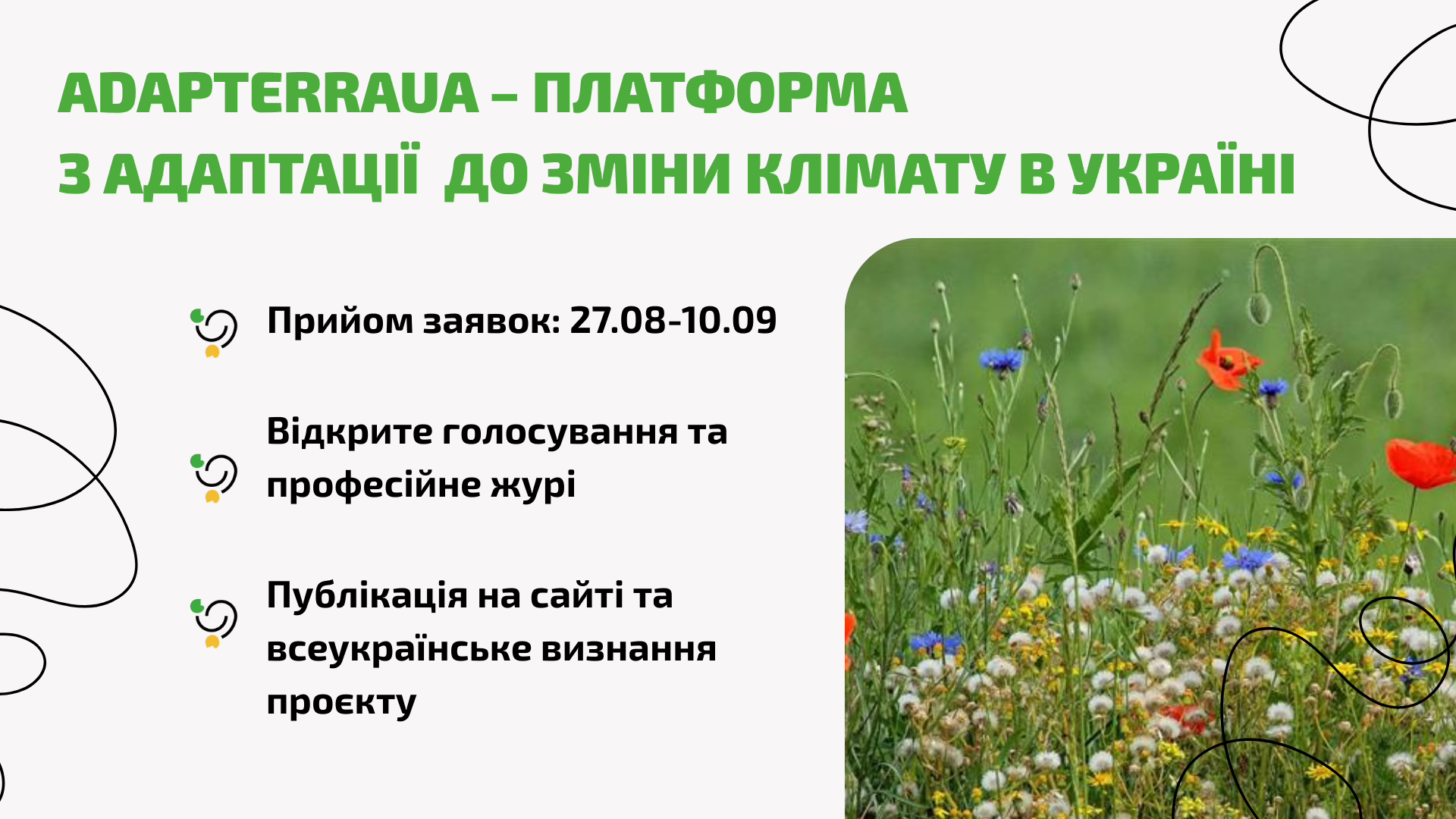 ADAPTERRAUA – ПЛАТФОРМА З АДАПТАЦІЇ ДО ЗМІНИ КЛІМАТУ В УКРАЇНІ

Прийом заявок: 27.08-10.09

Відкрите голосування та професійне журі

Публікація на сайті та всеукраїнське визнання проєкту